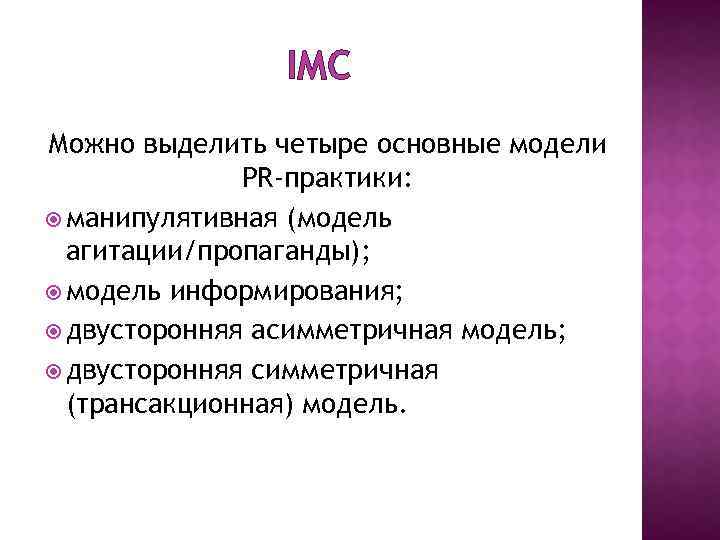 IMC

Можно выделить четыре основные модели PR-практики:

манипулятивная (модель агитации/пропаганды);

модель информирования;

двусторонняя асимметричная модель;

двусторонняя симметричная (трансакционная) модель.